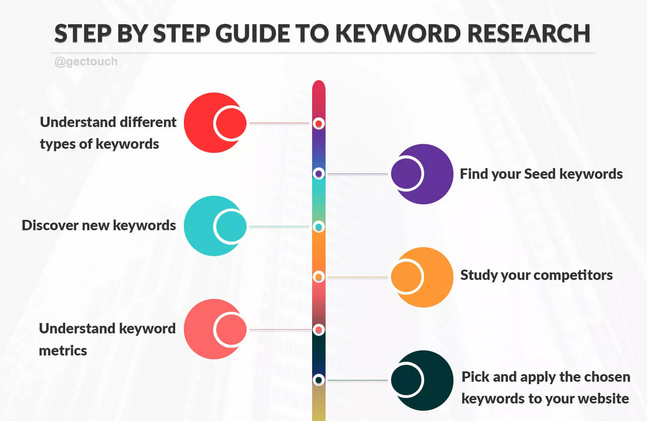 STEP BY STEP GUIDE TO KEYWORD RESEARCH

@gectouch

Understand different types of keywords

Find your Seed keywords

Discover new keywords

Study your competitors

Understand keyword metrics

Pick and apply the chosen keywords to your website